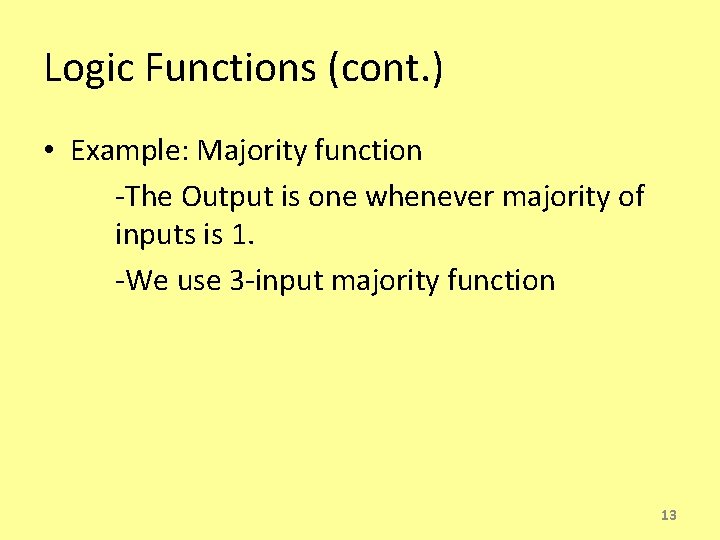 Logic Functions (cont.)

• Example: Majority function

-The Output is one whenever majority of inputs is 1.

-We use 3-input majority function

13